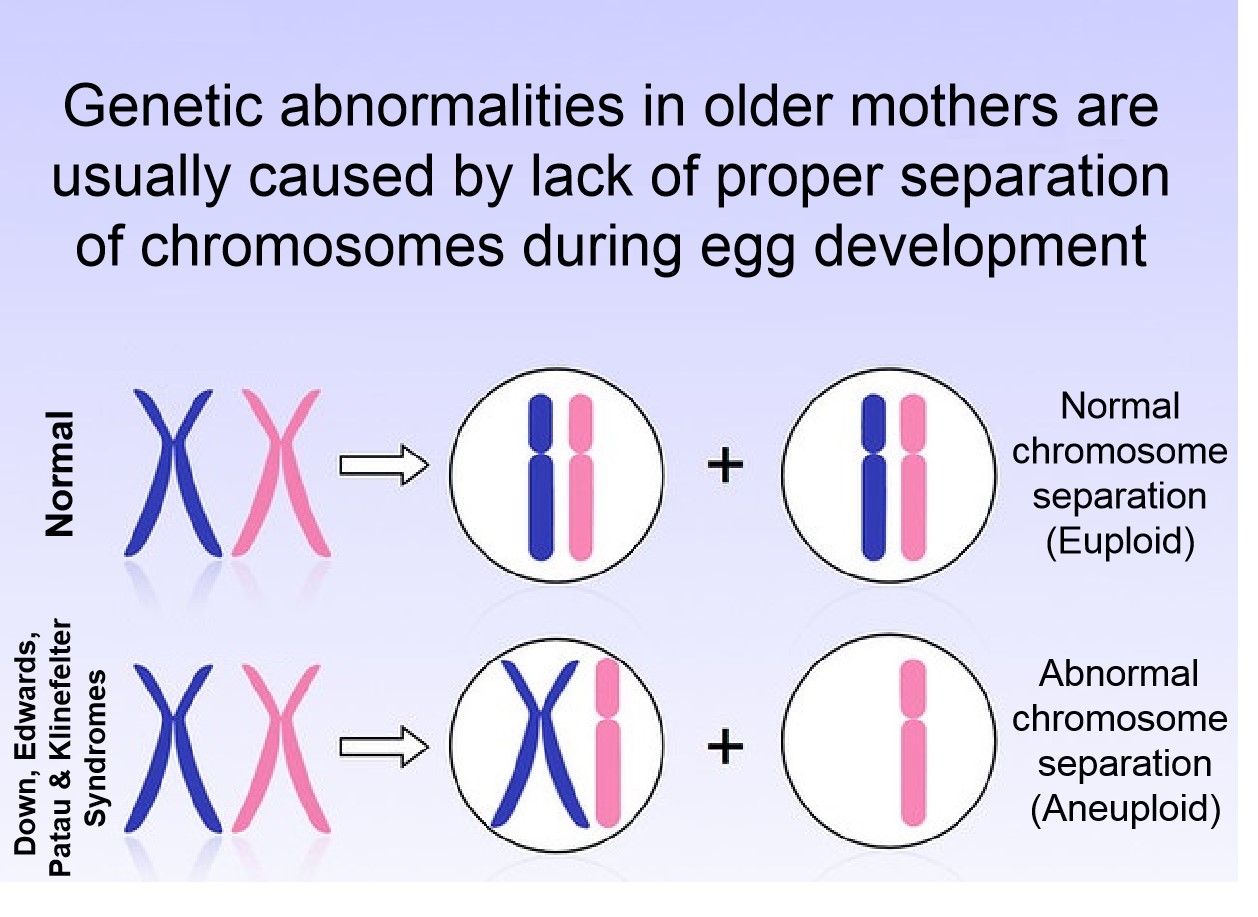 Genetic abnormalities in older mothers are usually caused by lack of proper separation of chromosomes during egg development

Normal

+

Normal chromosome separation (Euploid)

Down, Edwards, Patau & Klinefelter Syndromes

+

Abnormal chromosome separation (Aneuploid)